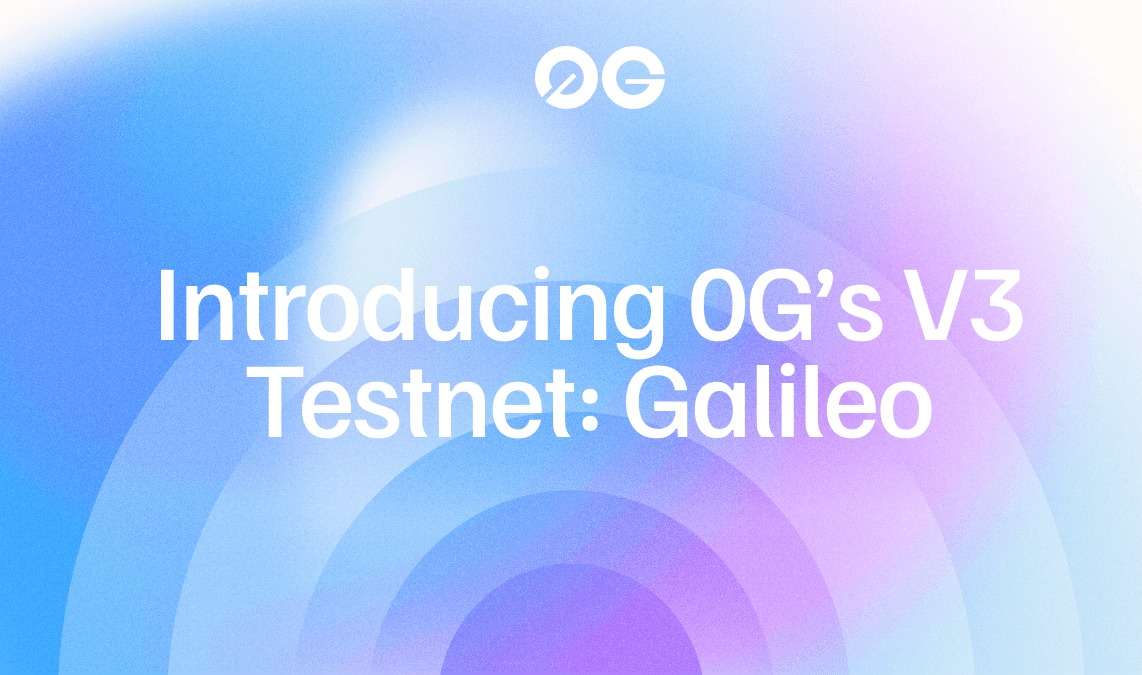 0G

Introducing 0G's V3 Testnet: Galileo